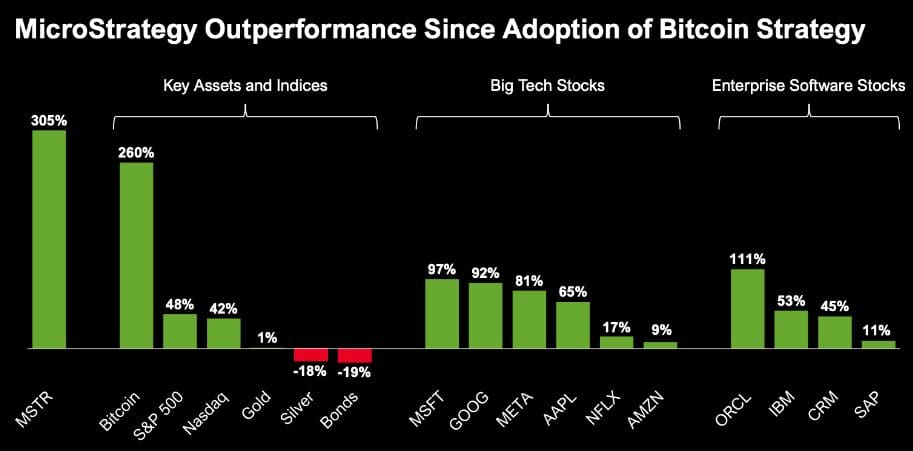 MicroStrategy Outperformance Since Adoption of Bitcoin Strategy

Key Assets and Indices

Big Tech Stocks

Enterprise Software Stocks

305%
260%
48%
42%
1%
-18%
-19%
97%
92%
81%
65%
17%
9%
111%
53%
45%
11%

MSTR
Bitcoin
S&P 500
Nasdaq
Gold
Silver
Bonds
MSFT
GOOG
META
AAPL
NFLX
AMZN
ORCL
IBM
CRM
SAP